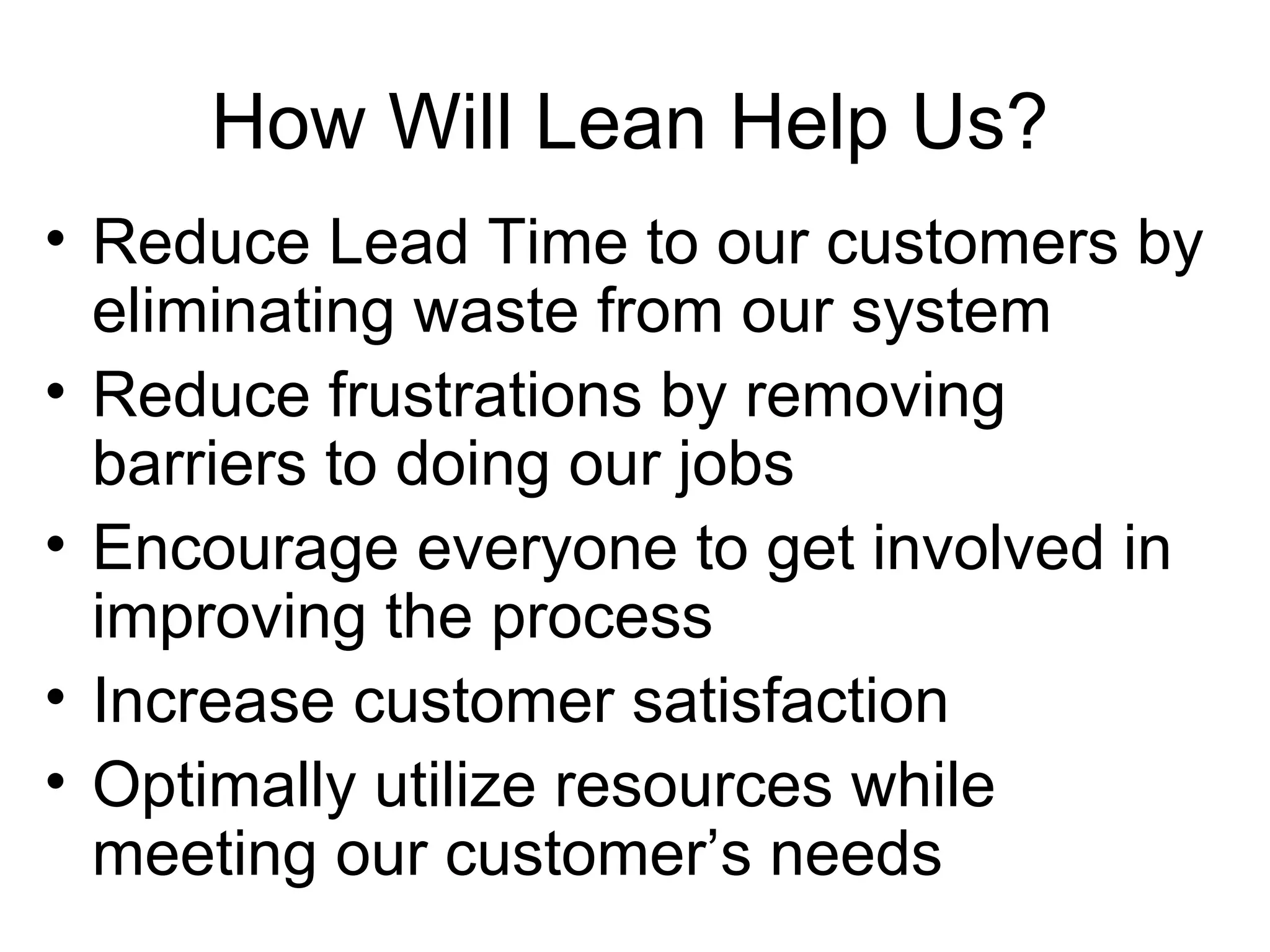 How Will Lean Help Us?

• Reduce Lead Time to our customers by eliminating waste from our system
• Reduce frustrations by removing barriers to doing our jobs
• Encourage everyone to get involved in improving the process
• Increase customer satisfaction
• Optimally utilize resources while meeting our customer’s needs